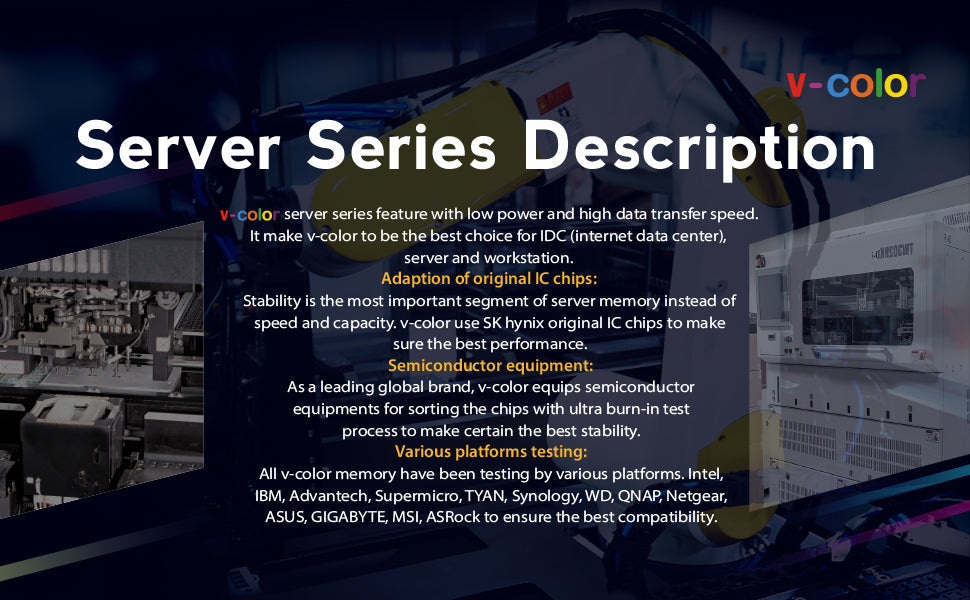 v-color

Server Series Description

v-color server series feature with low power and high data transfer speed. It make v-color to be the best choice for IDC (internet data center), server and workstation.

Adaption of original IC chips:

Stability is the most important segment of server memory instead of speed and capacity. v-color use SK hynix original IC chips to make sure the best performance.

Semiconductor equipment:

As a leading global brand, v-color equips semiconductor equipments for sorting the chips with ultra burn-in test process to make certain the best stability.

Various platforms testing:

All v-color memory have been testing by various platforms. Intel, IBM, Advantech, Supermicro, TYAN, Synology, WD, QNAP, Netgear, ASUS, GIGABYTE, MSI, ASRock to ensure the best compatibility.